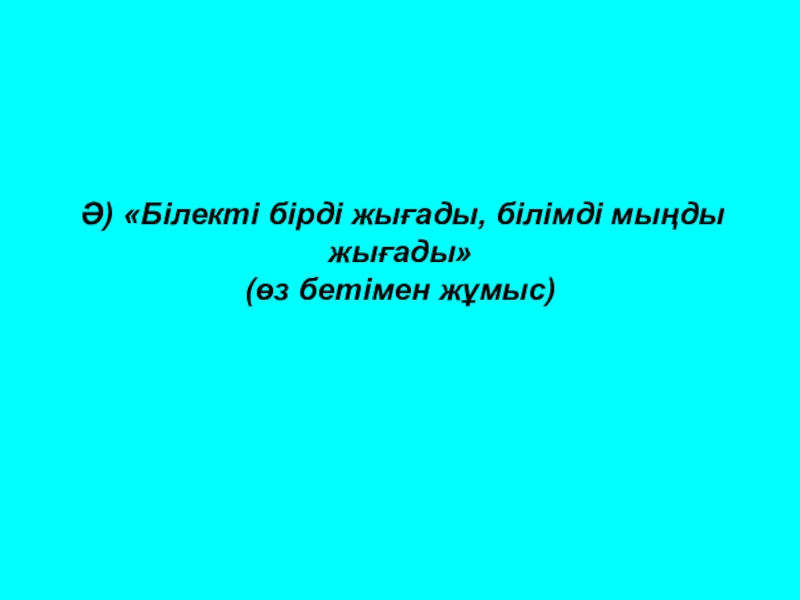 Ә) «Білекті бірді жығады, білімді мыңды жығады»
(өз бетімен жұмыс)